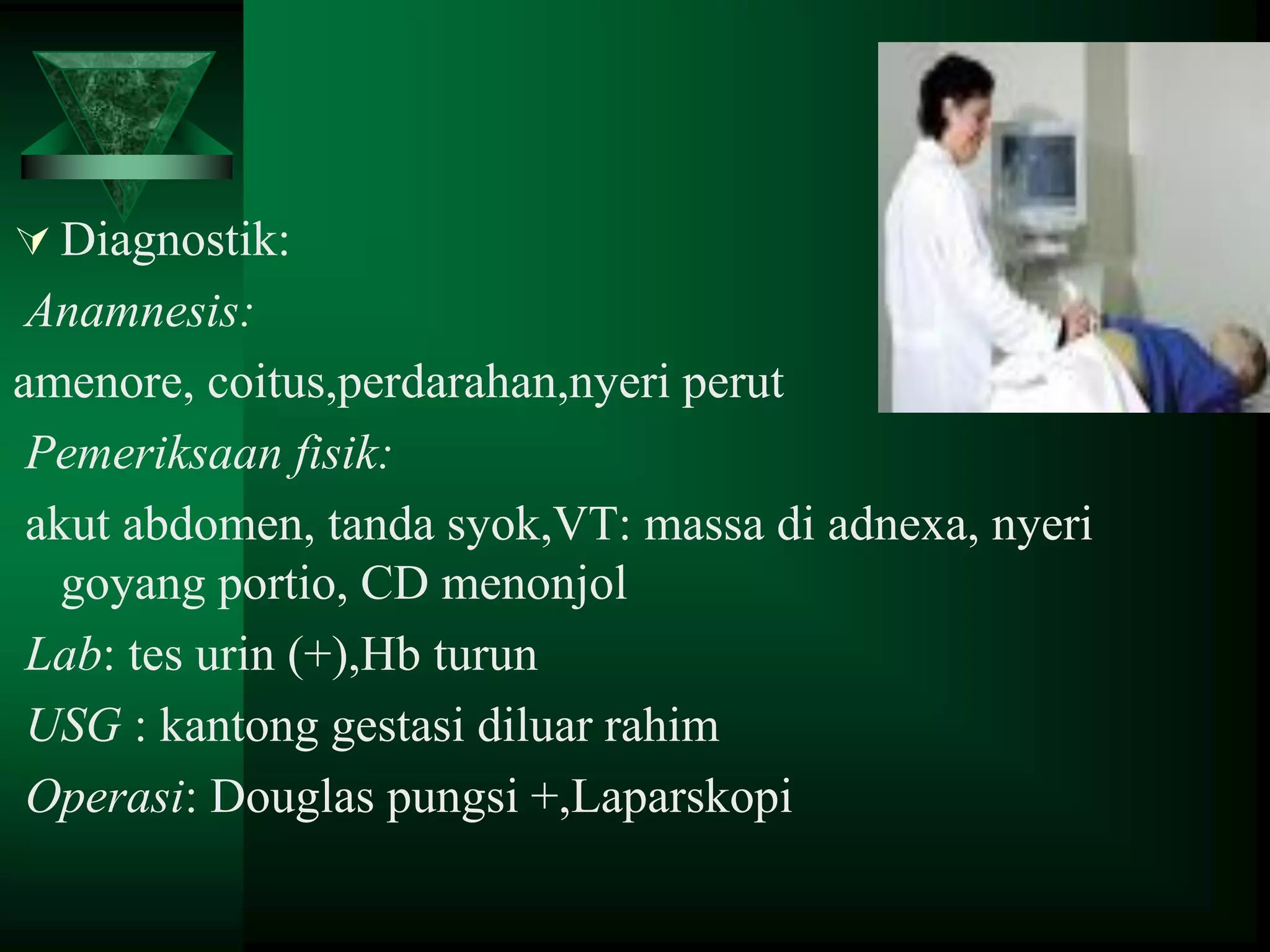 Diagnostik:

Anamnesis:

amenore, coitus,perdarahan,nyeri perut

Pemeriksaan fisik:

akut abdomen, tanda syok,VT: massa di adnexa, nyeri goyang portio, CD menonjol

Lab: tes urin (+),Hb turun

USG : kantong gestasi diluar rahim

Operasi: Douglas pungsi +,Laparskopi